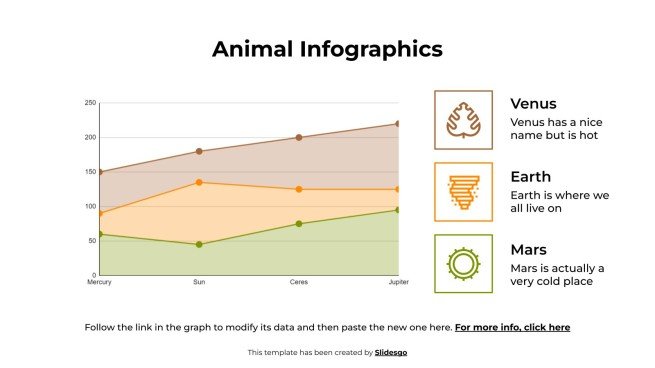 Animal Infographics

250
200
150
100
50
0
Mercury
Sun
Ceres
Jupiter

Venus
Venus has a nice name but is hot

Earth
Earth is where we all live on

Mars
Mars is actually a very cold place

Follow the link in the graph to modify its data and then paste the new one here. For more info, click here

This template has been created by Slidesgo